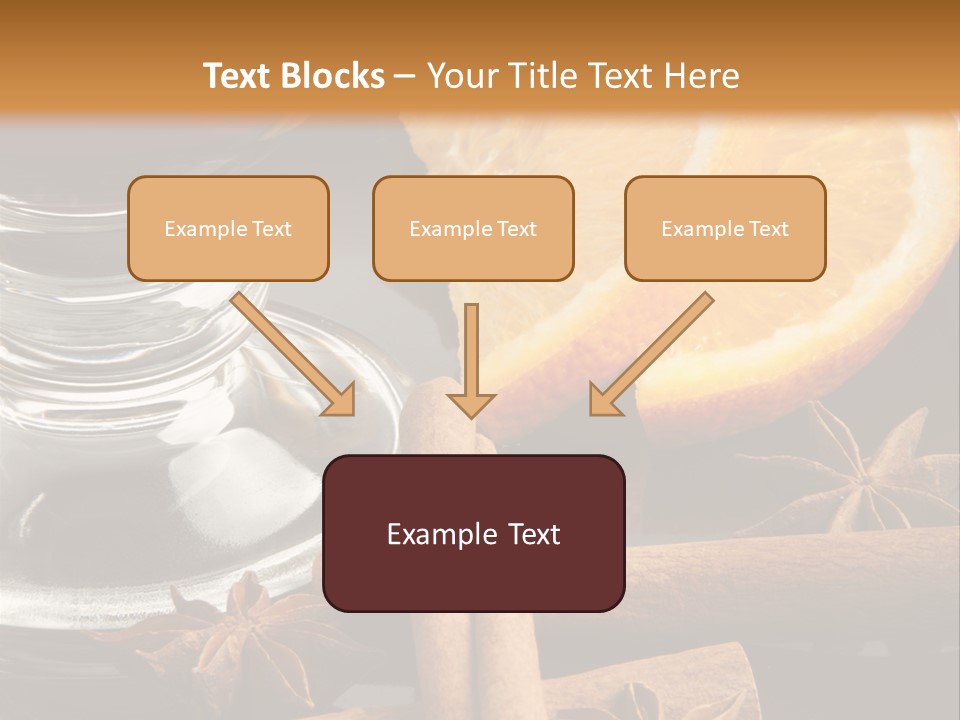 Text Blocks – Your Title Text Here

Example Text

Example Text

Example Text

Example Text